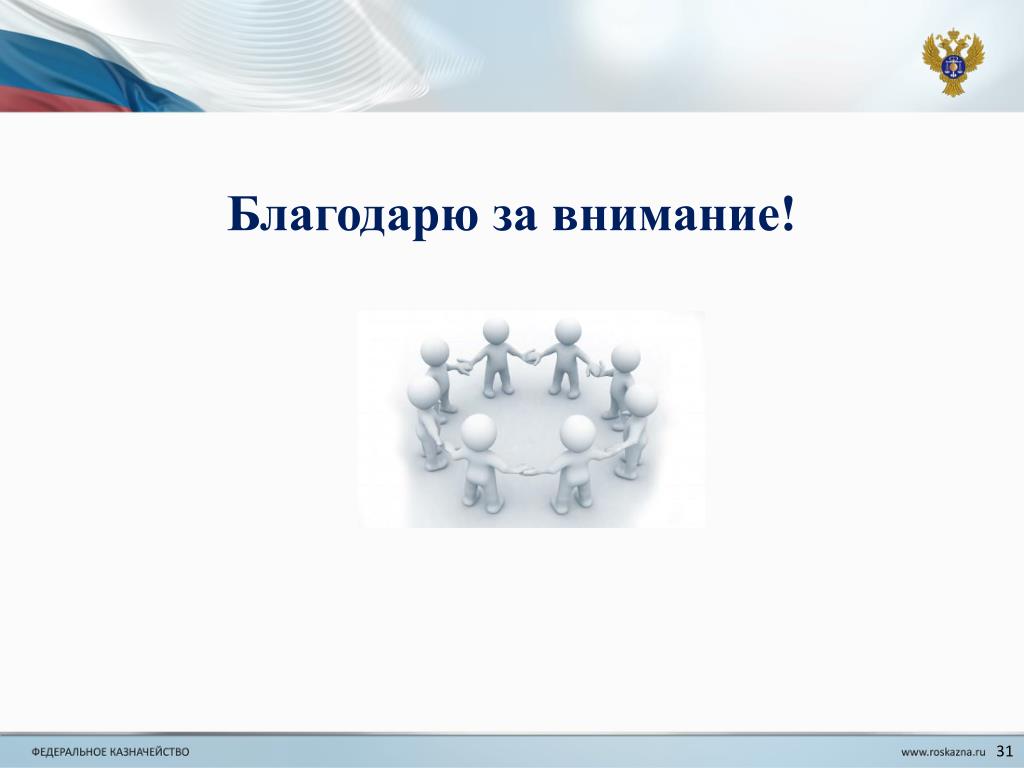 Благодарю за внимание!

ФЕДЕРАЛЬНОЕ КАЗНАЧЕЙСТВО

www.roskazna.ru 31